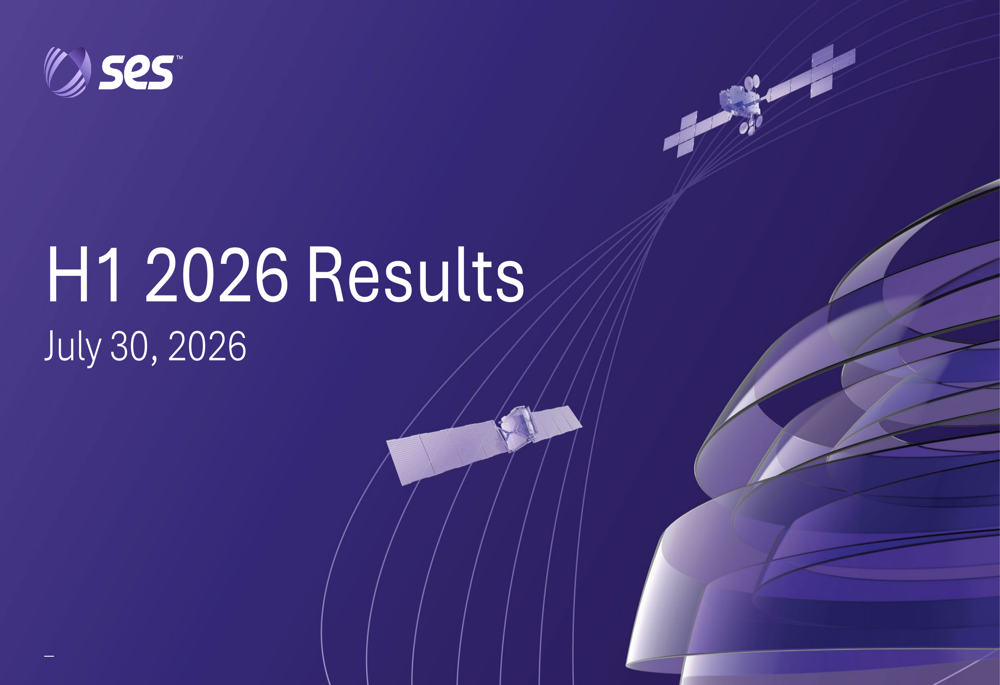 ses™

H1 2026 Results

July 30, 2026